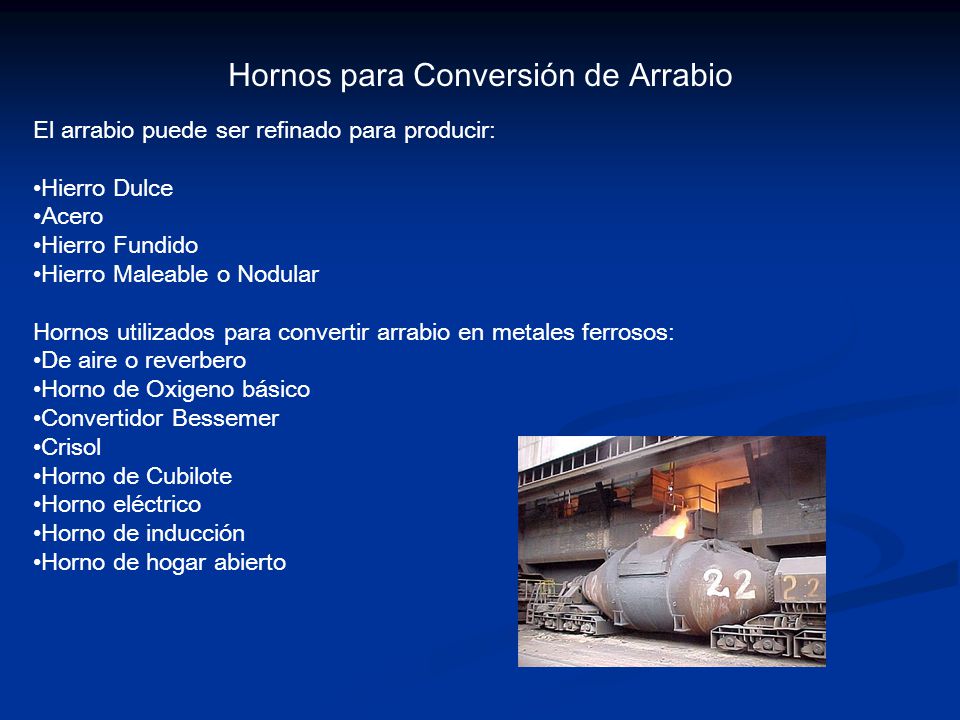 Hornos para Conversión de Arrabio

El arrabio puede ser refinado para producir:

•Hierro Dulce
•Acero
•Hierro Fundido
•Hierro Maleable o Nodular

Hornos utilizados para convertir arrabio en metales ferrosos:
•De aire o reverbero
•Horno de Oxigeno básico
•Convertidor Bessemer
•Crisol
•Horno de Cubilote
•Horno eléctrico
•Horno de inducción
•Horno de hogar abierto

22

22